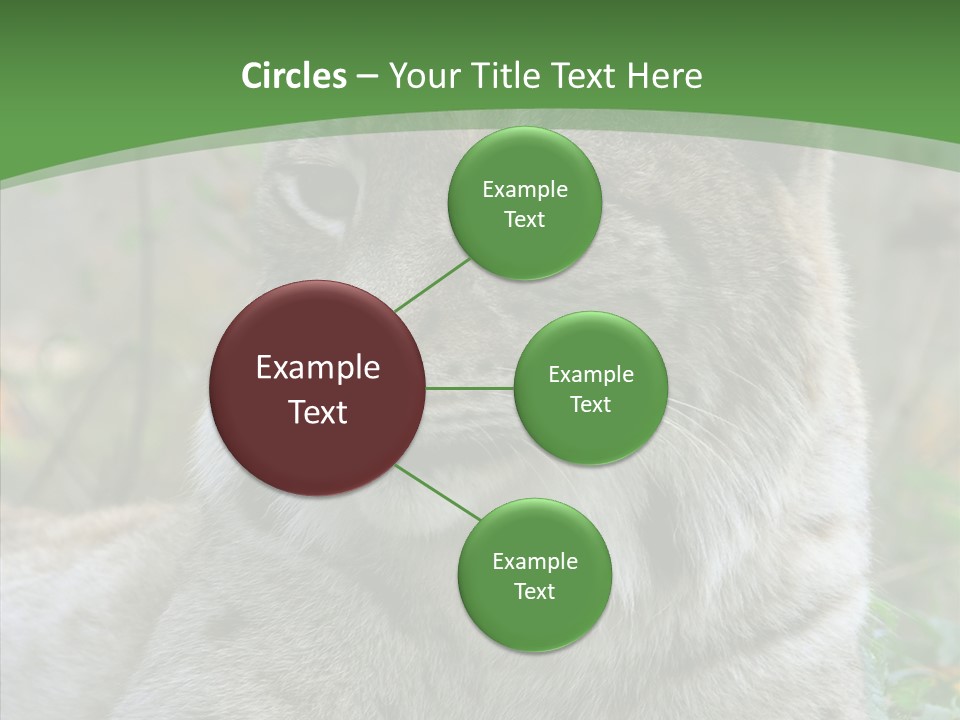 Circles – Your Title Text Here

Example Text

Example Text

Example Text

Example Text